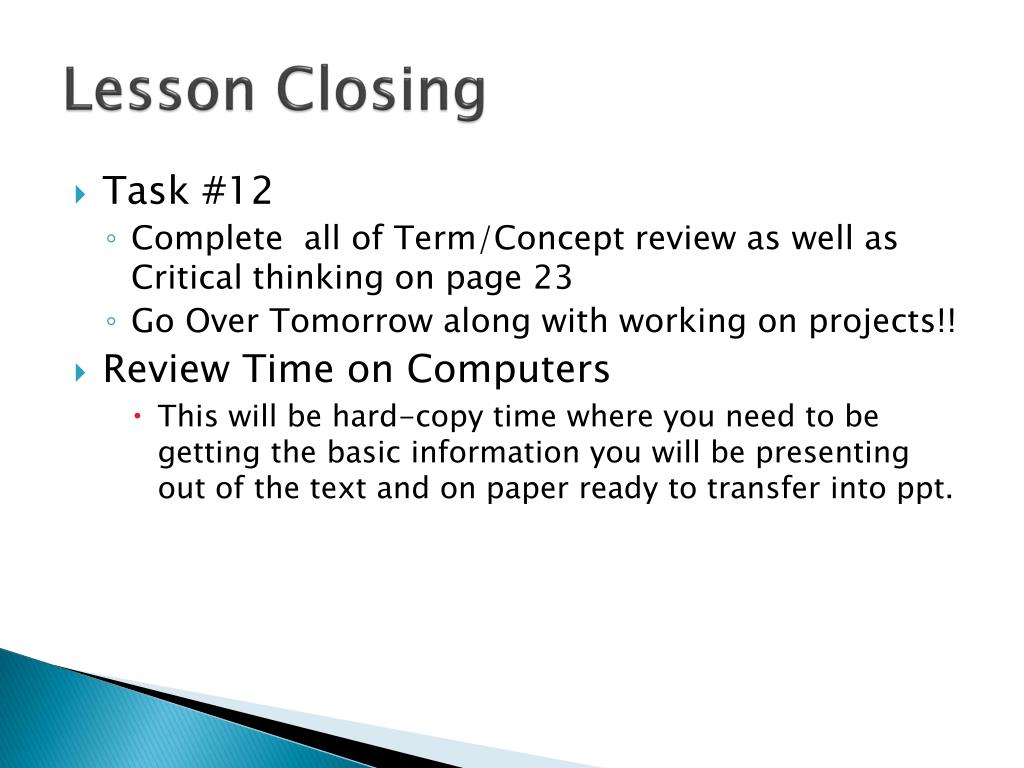 Lesson Closing

Task #12

Complete  all of Term/Concept review as well as Critical thinking on page 23

Go Over Tomorrow along with working on projects!!

Review Time on Computers

This will be hard-copy time where you need to be getting the basic information you will be presenting out of the text and on paper ready to transfer into ppt.